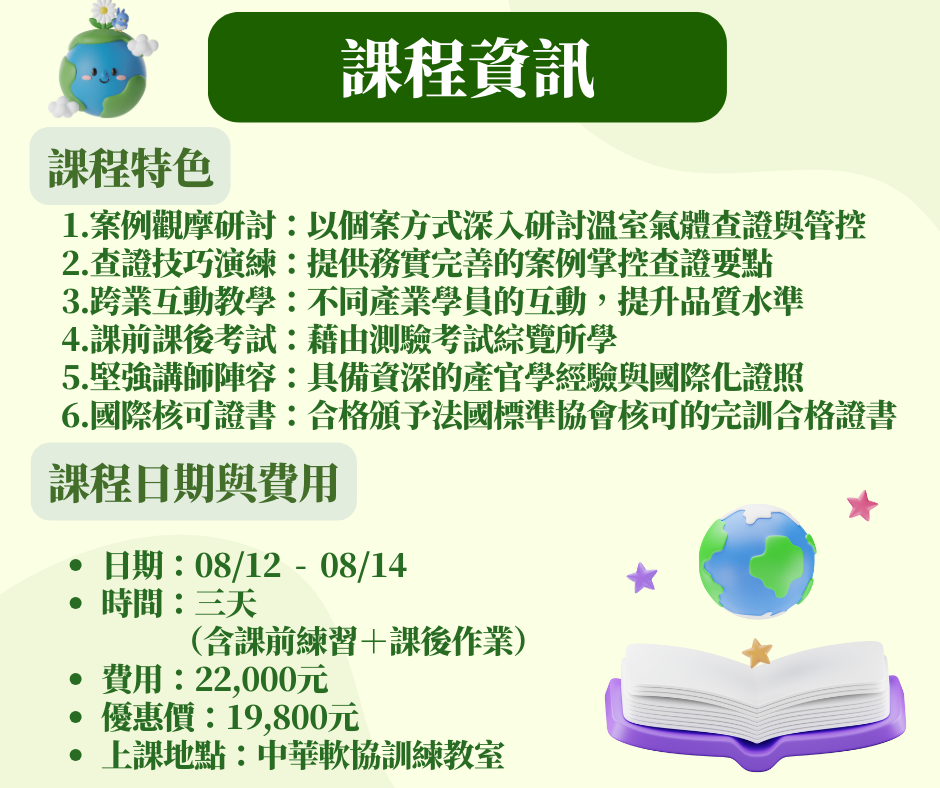 課程資訊

課程特色

1.案例觀摩研討：以個案方式深入研討溫室氣體查證與管控
2.查證技巧演練：提供務實完善的案例掌控查證要點
3.跨業互動教學：不同產業學員的互動，提升品質水準
4.課前課後考試：藉由測驗考試綜覽所學
5.堅強講師陣容：具備資深的產官學經驗與國際化證照
6.國際核可證書：合格頒予法國標準協會核可的完訓合格證書

課程日期與費用

• 日期：08/12 - 08/14
• 時間：三天
（含課前練習＋課後作業）
• 費用：22,000元
• 優惠價：19,800元
• 上課地點：中華軟協訓練教室